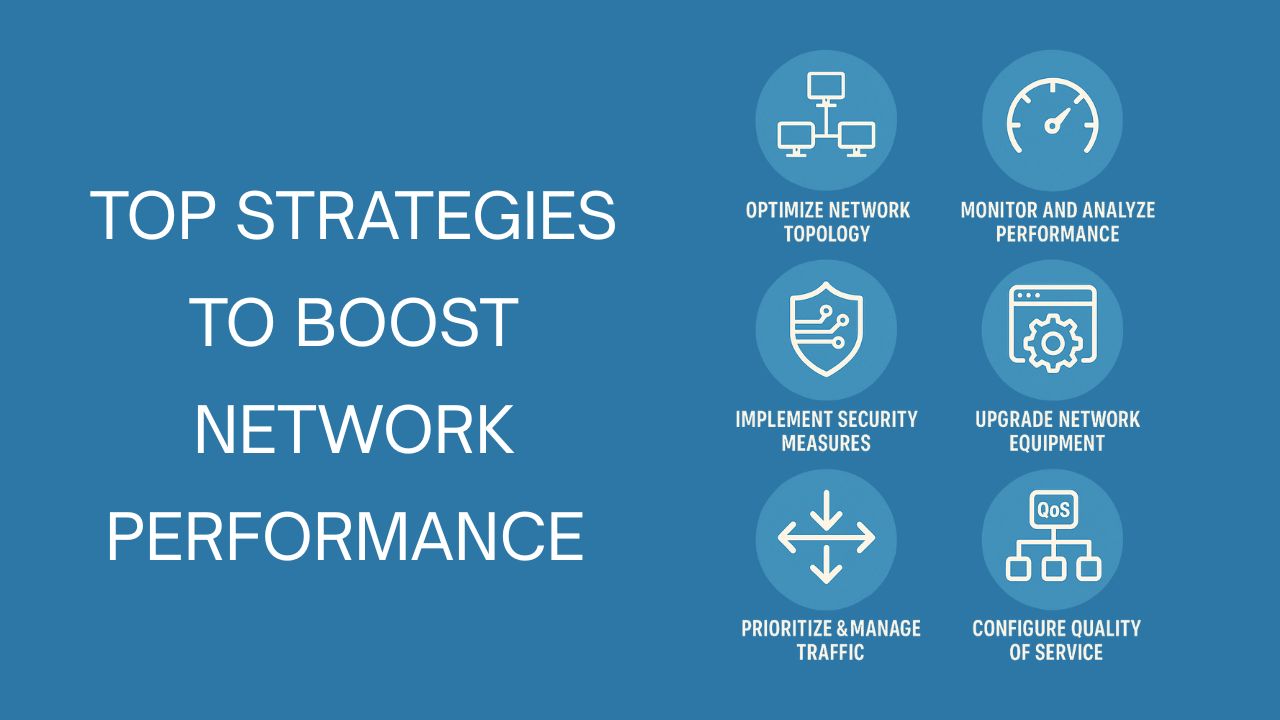 TOP STRATEGIES TO BOOST NETWORK PERFORMANCE

OPTIMIZE NETWORK TOPOLOGY

MONITOR AND ANALYZE PERFORMANCE

IMPLEMENT SECURITY MEASURES

UPGRADE NETWORK EQUIPMENT

PRIORITIZE & MANAGE TRAFFIC

QoS

CONFIGURE QUALITY OF SERVICE